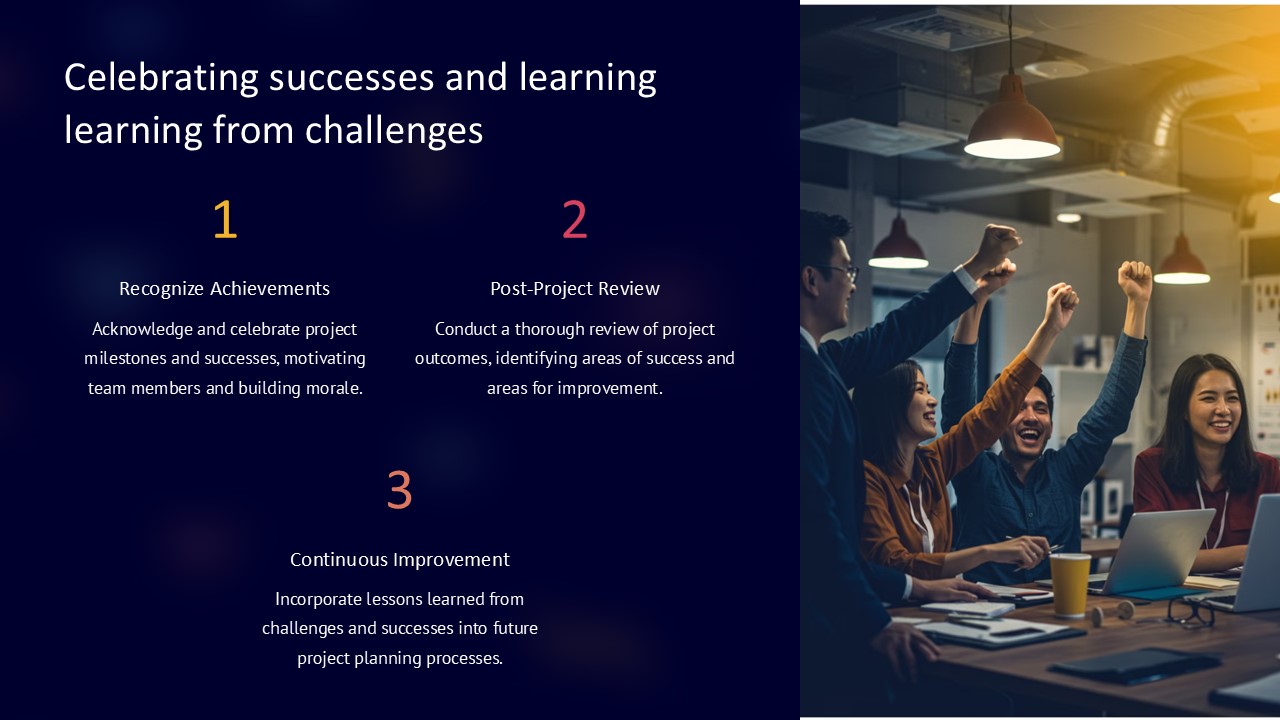 Celebrating successes and learning learning from challenges

1

Recognize Achievements

Acknowledge and celebrate project milestones and successes, motivating team members and building morale.

2

Post-Project Review

Conduct a thorough review of project outcomes, identifying areas of success and areas for improvement.

3

Continuous Improvement

Incorporate lessons learned from challenges and successes into future project planning processes.